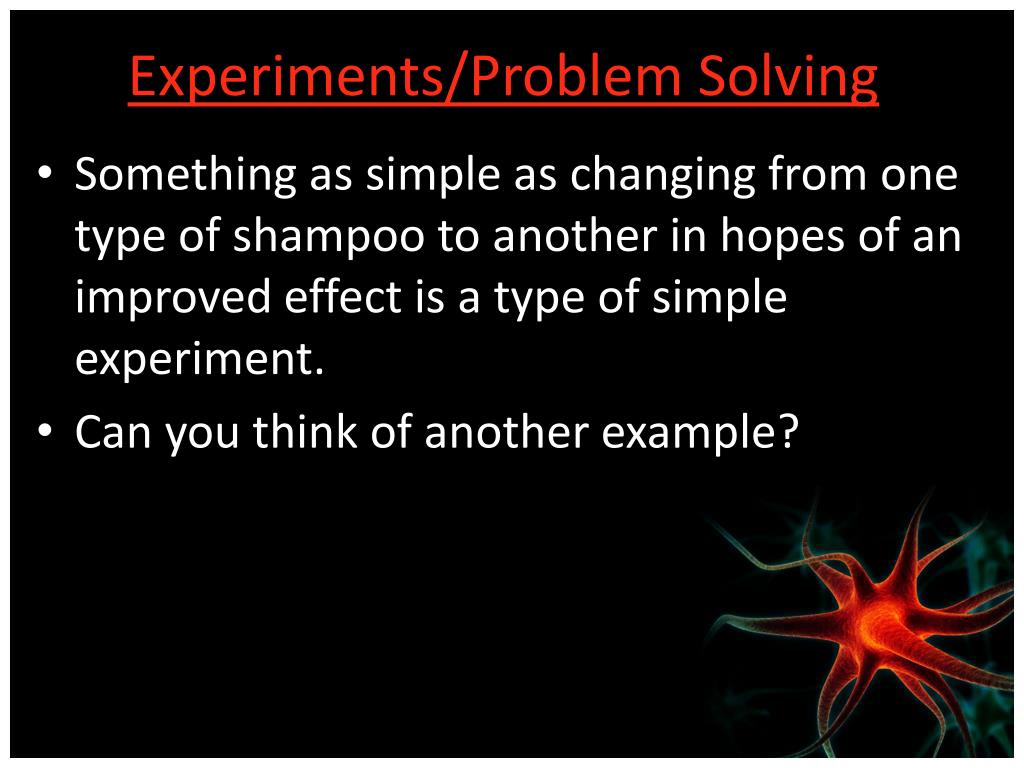 Experiments/Problem Solving

• Something as simple as changing from one type of shampoo to another in hopes of an improved effect is a type of simple experiment.

• Can you think of another example?